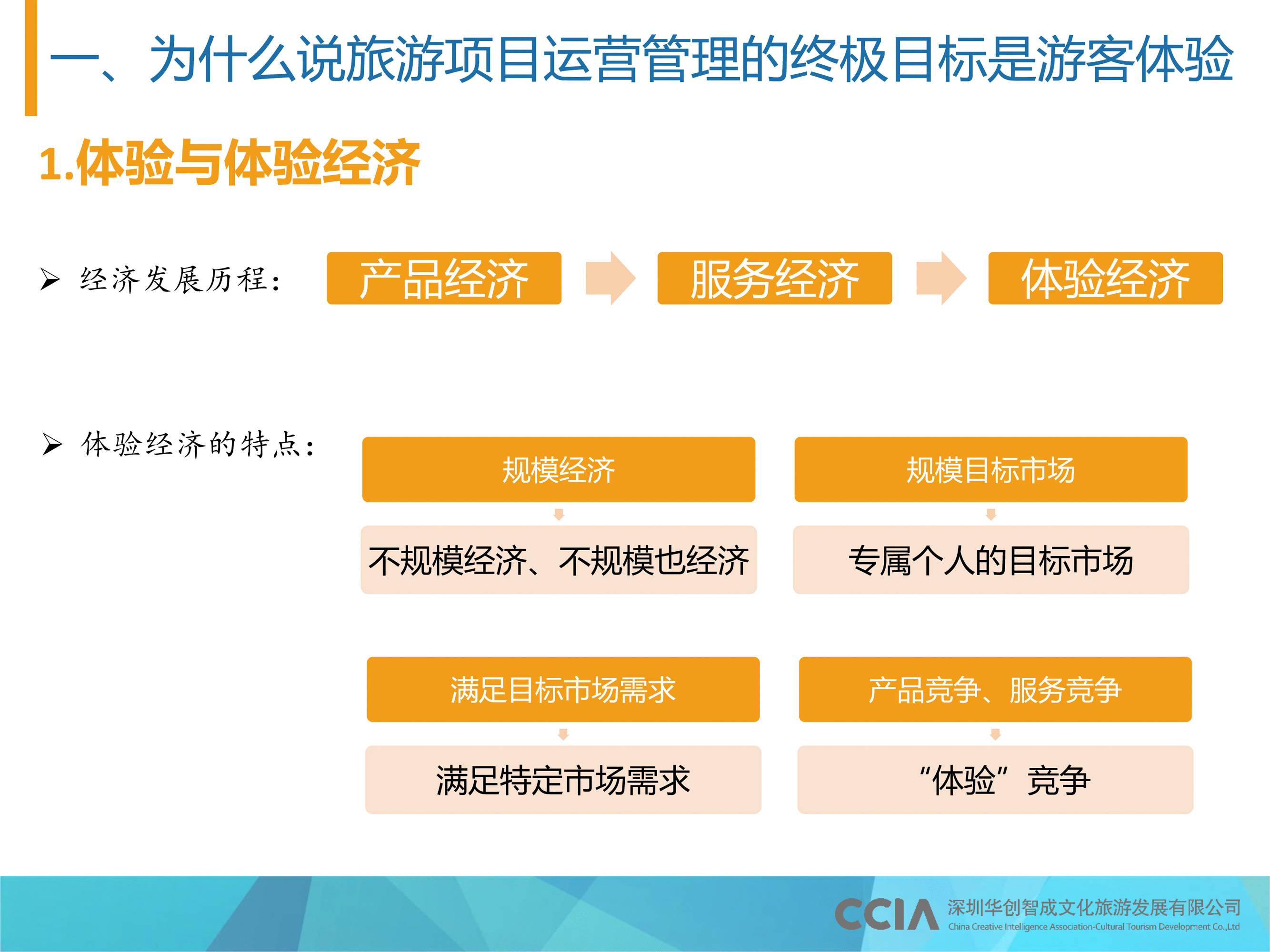 一、为什么说旅游项目运营管理的终极目标是游客体验

1.体验与体验经济

➢ 经济发展历程：

产品经济

服务经济

体验经济

➢ 体验经济的特点：

规模经济

不规模经济、不规模也经济

规模目标市场

专属个人的目标市场

满足目标市场需求

满足特定市场需求

产品竞争、服务竞争

“体验”竞争

CCIA 深圳华创智成文化旅游发展有限公司
China Creative Intelligence Association-Cultural Tourism Development Co.,Ltd